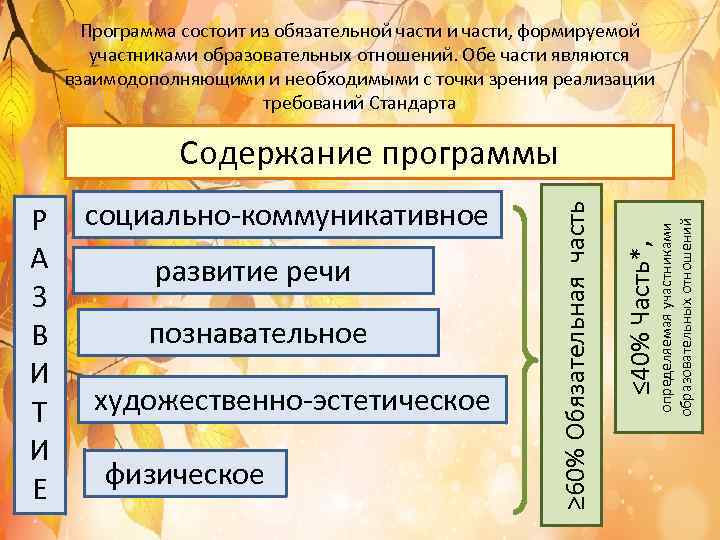 Программа состоит из обязательной части и части, формируемой участниками образовательных отношений. Обе части являются взаимодополняющими и необходимыми с точки зрения реализации требований Стандарта

Содержание программы

Р
А
З
В
И
Т
И
Е

социально-коммуникативное

развитие речи

познавательное

художественно-эстетическое

физическое

≥60% Обязательная часть

≤40% Часть*, определяемая участниками образовательных отношений